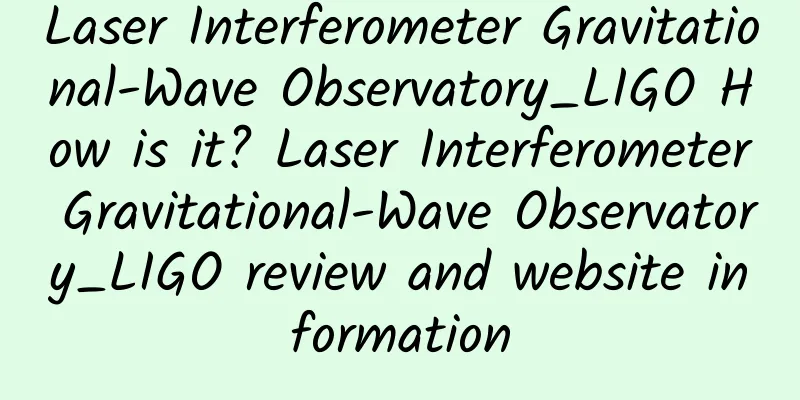 Laser Interferometer Gravitational-Wave Observatory_LIGO How is it? Laser Interferometer Gravitational-Wave Observatory_LIGO review and website information